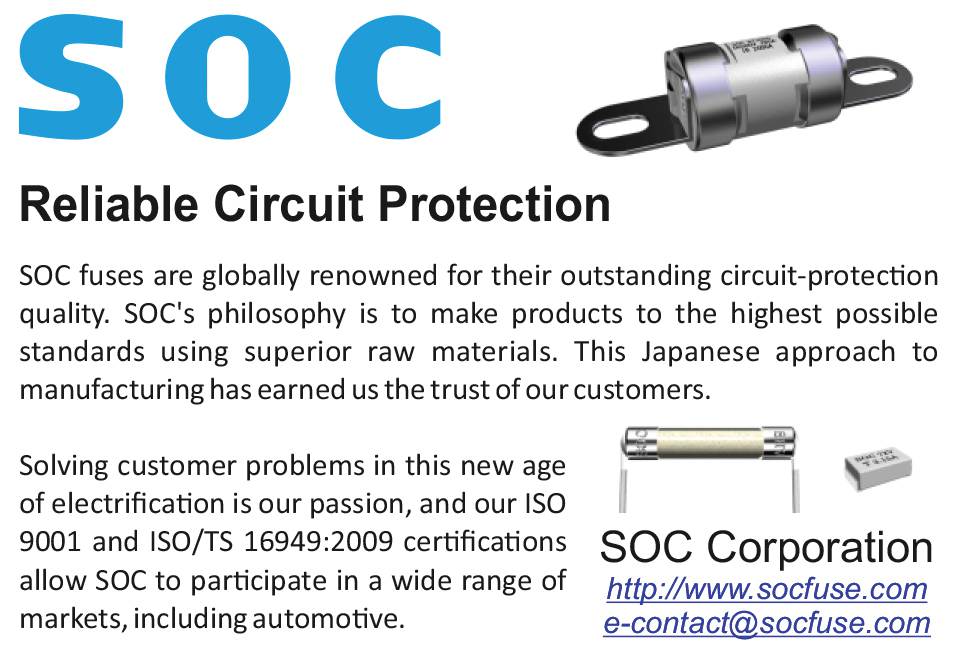 SOC

Reliable Circuit Protection

SOC fuses are globally renowned for their outstanding circuit-protection quality. SOC's philosophy is to make products to the highest possible standards using superior raw materials. This Japanese approach to manufacturing has earned us the trust of our customers.

Solving customer problems in this new age of electrification is our passion, and our ISO 9001 and ISO/TS 16949:2009 certifications allow SOC to participate in a wide range of markets, including automotive.

SOC Corporation
http://www.socfuse.com
e-contact@socfuse.com